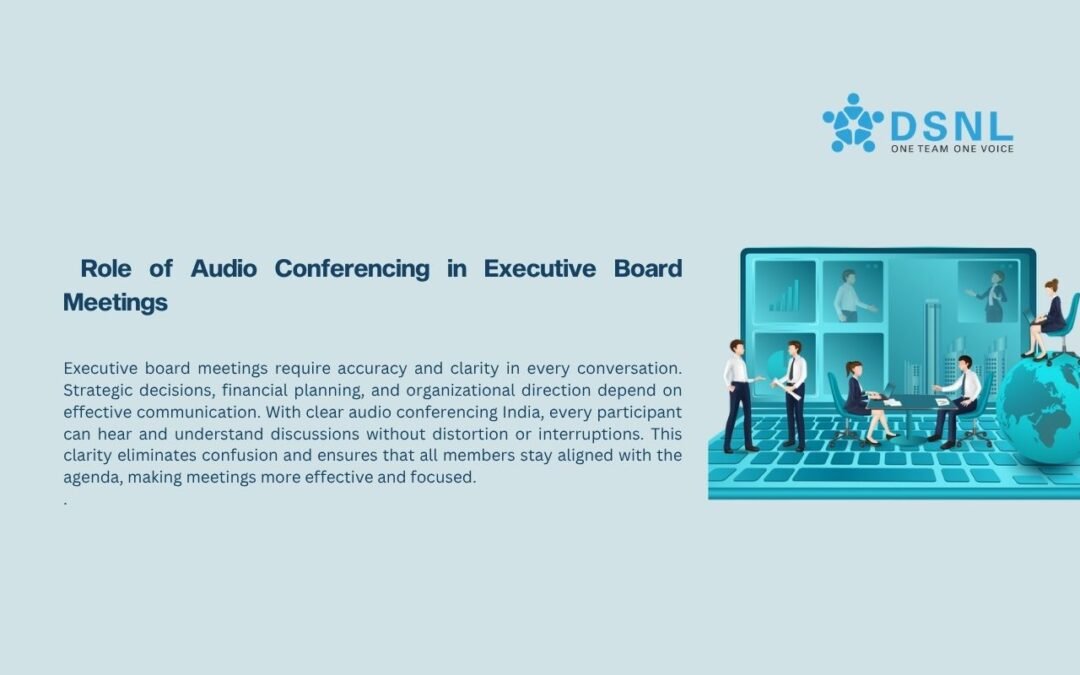 DSNL
ONE TEAM ONE VOICE

Role of Audio Conferencing in Executive Board Meetings

Executive board meetings require accuracy and clarity in every conversation. Strategic decisions, financial planning, and organizational direction depend on effective communication. With clear audio conferencing India, every participant can hear and understand discussions without distortion or interruptions. This clarity eliminates confusion and ensures that all members stay aligned with the agenda, making meetings more effective and focused.
.